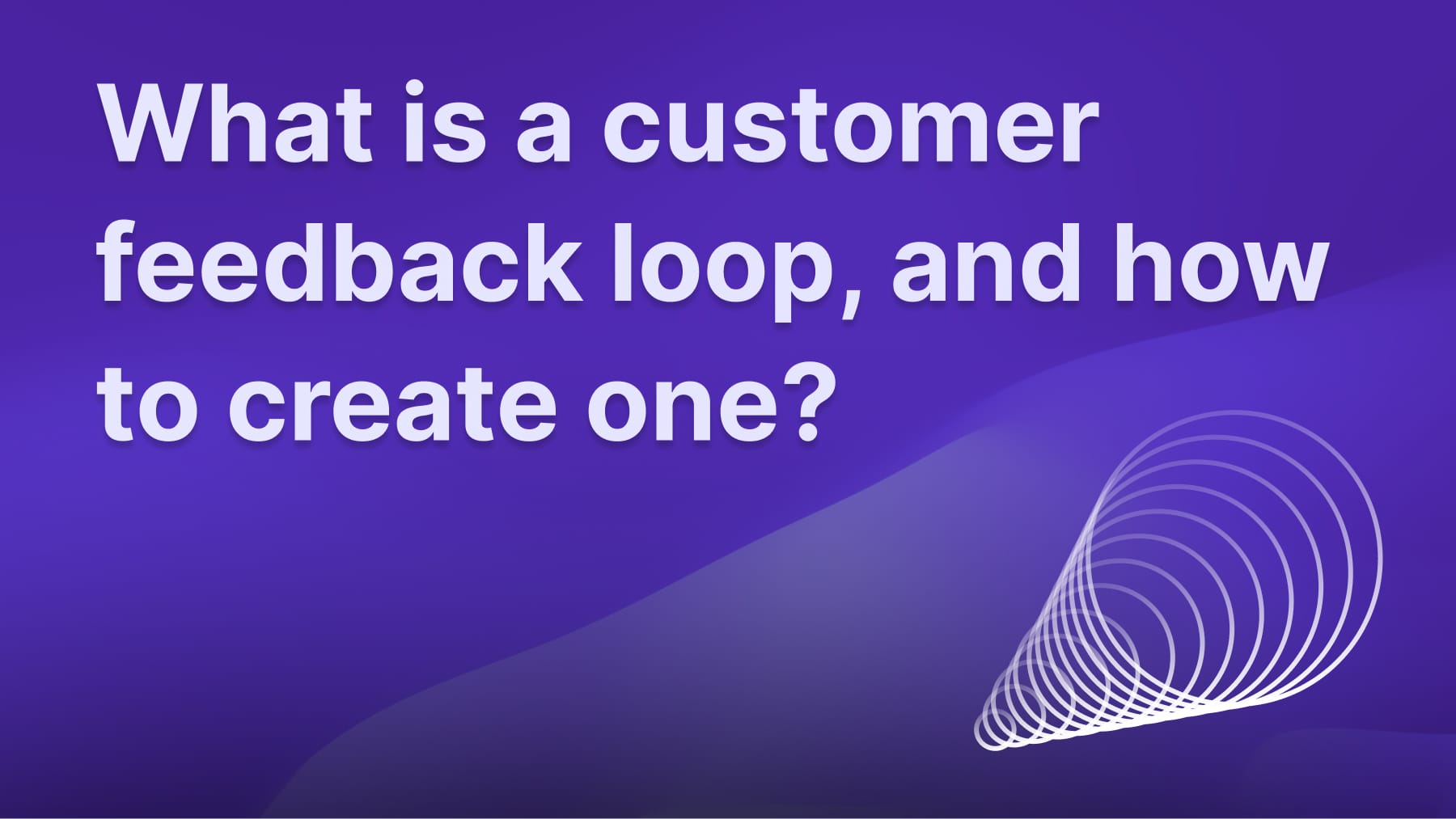 What is a customer feedback loop, and how to create one?